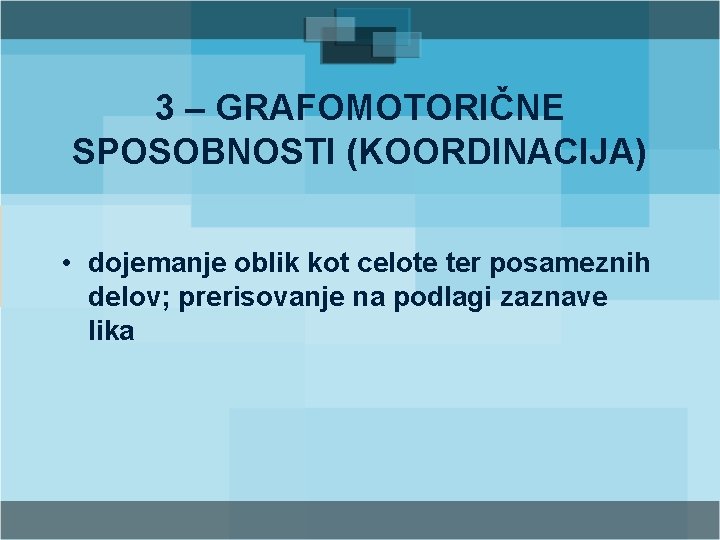 3 – GRAFOMOTORIČNE SPOSOBNOSTI (KOORDINACIJA)

• dojemanje oblik kot celote ter posameznih delov; prerisovanje na podlagi zaznave lika